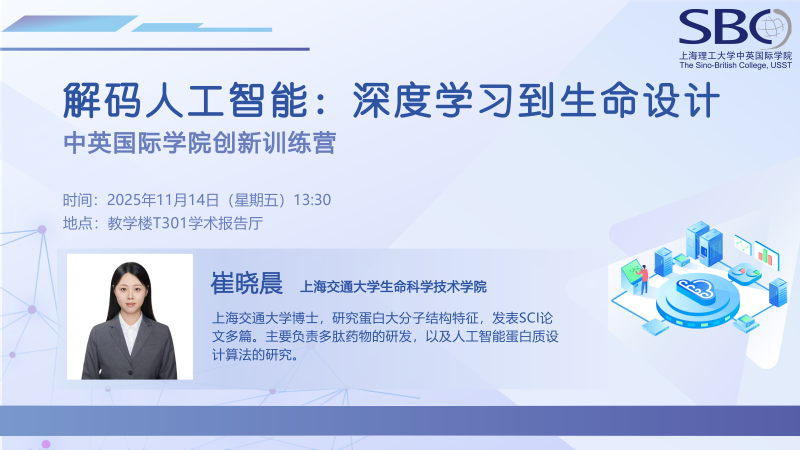 SBC
上海理工大学中英国际学院
The Sino-British College, USST

解码人工智能：深度学习到生命设计

中英国际学院创新训练营

时间：2025年11月14日（星期五）13:30
地点：教学楼T301学术报告厅

崔晓晨 上海交通大学生命科学技术学院

上海交通大学博士，研究蛋白大分子结构特征，发表SCI论文多篇。主要负责多肽药物的研发，以及人工智能蛋白质设计算法的研究。